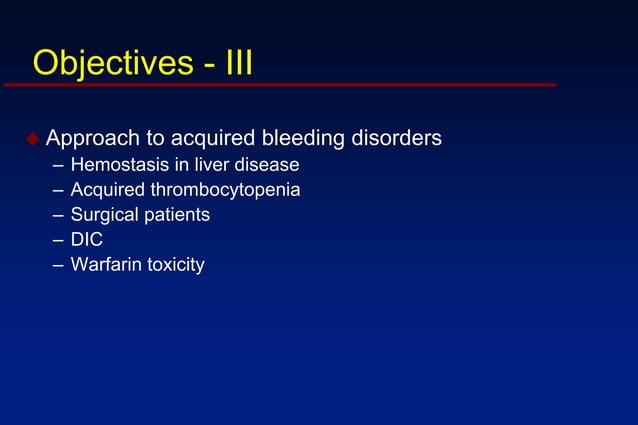 Objectives - III

◆ Approach to acquired bleeding disorders
– Hemostasis in liver disease
– Acquired thrombocytopenia
– Surgical patients
– DIC
– Warfarin toxicity